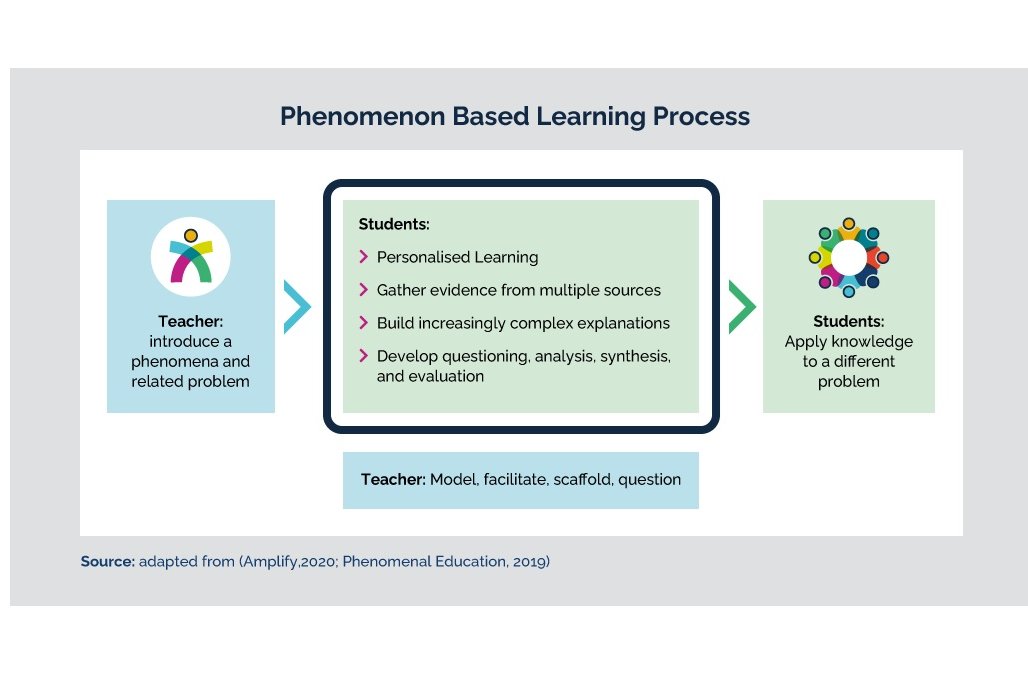 Phenomenon Based Learning Process

Teacher: introduce a phenomena and related problem

Students:
Personalised Learning
Gather evidence from multiple sources
Build increasingly complex explanations
Develop questioning, analysis, synthesis, and evaluation

Students: Apply knowledge to a different problem

Teacher: Model, facilitate, scaffold, question

Source: adapted from (Amplify,2020; Phenomenal Education, 2019)